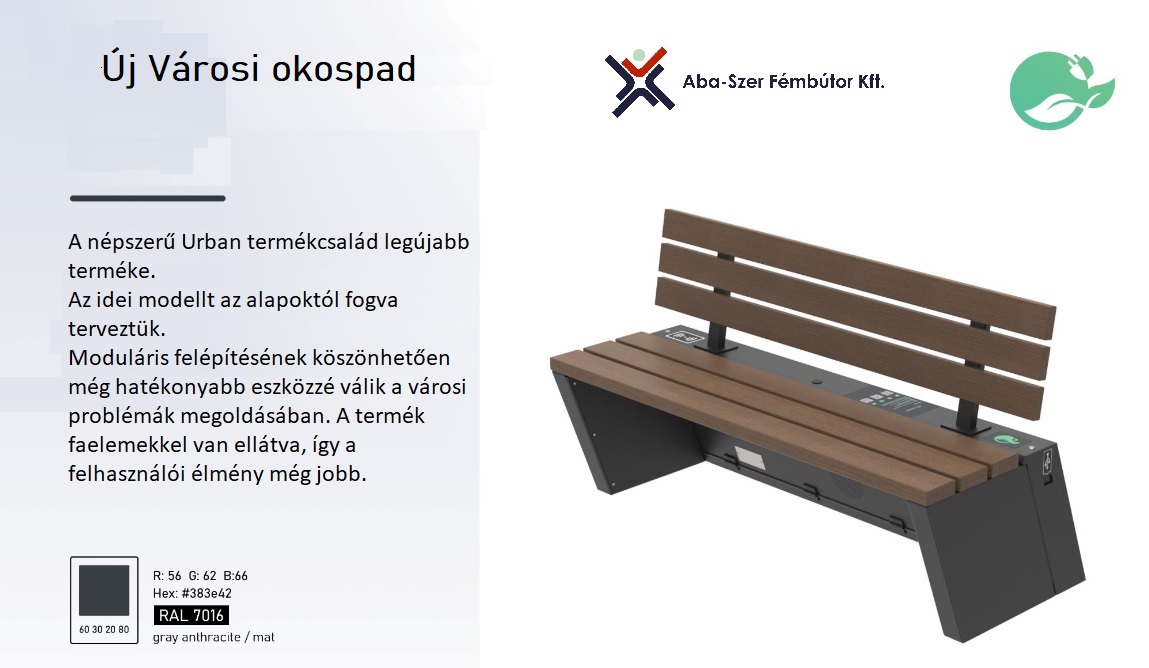 Új Városi okospad

Aba-Szer Fémbútor Kft.

A népszerű Urban termékcsalád legújabb terméke.
Az idei modellt az alapoktól fogva terveztük.
Moduláris felépítésének köszönhetően még hatékonyabb eszközzé válik a városi problémák megoldásában. A termék faelemekkel van ellátva, így a felhasználói élmény még jobb.

60 30 20 80

R: 56 G: 62 B:66
Hex: #383e42
RAL 7016
gray anthracite / mat